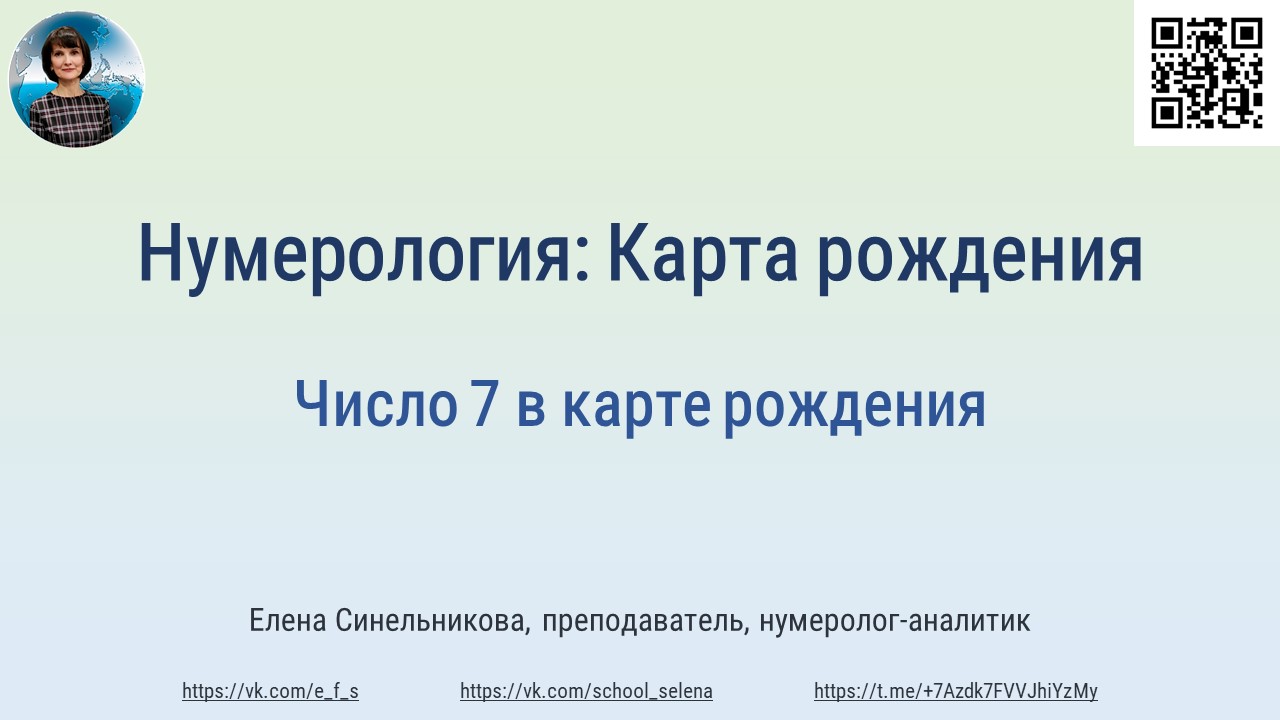 Нумерология: Карта рождения

Число 7 в карте рождения

Елена Синельникова, преподаватель, нумеролог-аналитик

https://vk.com/e_f_s https://vk.com/school_selena https://t.me/+7Azdk7FVVJhiYzMy